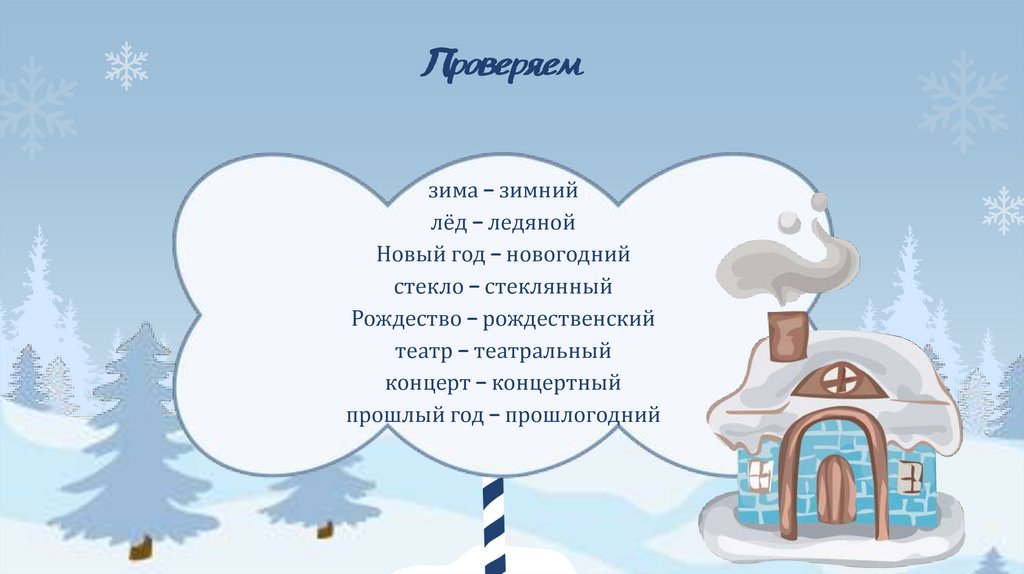 Проверяем

зима – зимний
лёд – ледяной
Новый год – новогодний
стекло – стеклянный
Рождество – рождественский
театр – театральный
концерт – концертный
прошлый год – прошлогодний